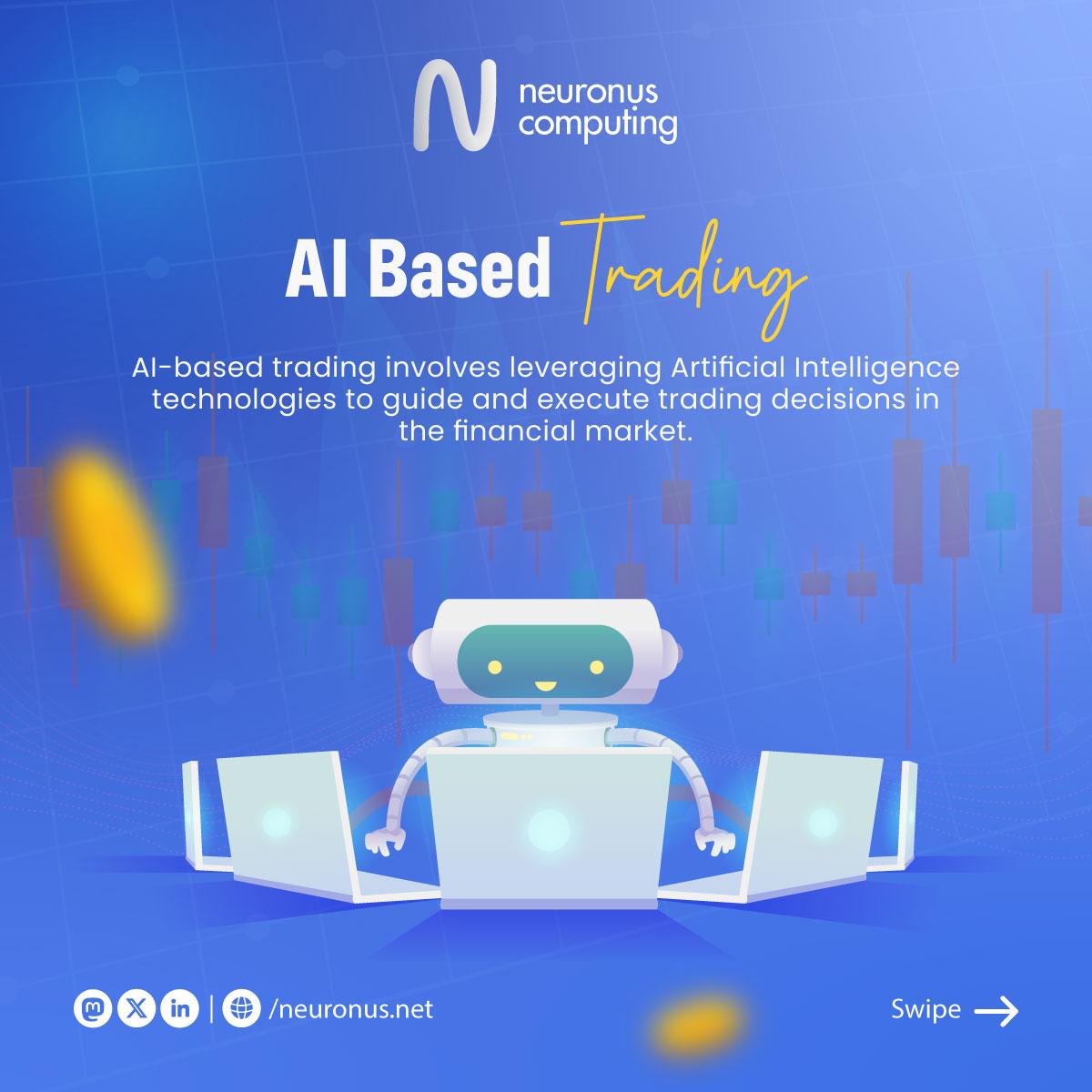 neuronus computing

AI Based Trading

AI-based trading involves leveraging Artificial Intelligence technologies to guide and execute trading decisions in the financial market.

| /neuronus.net

Swipe